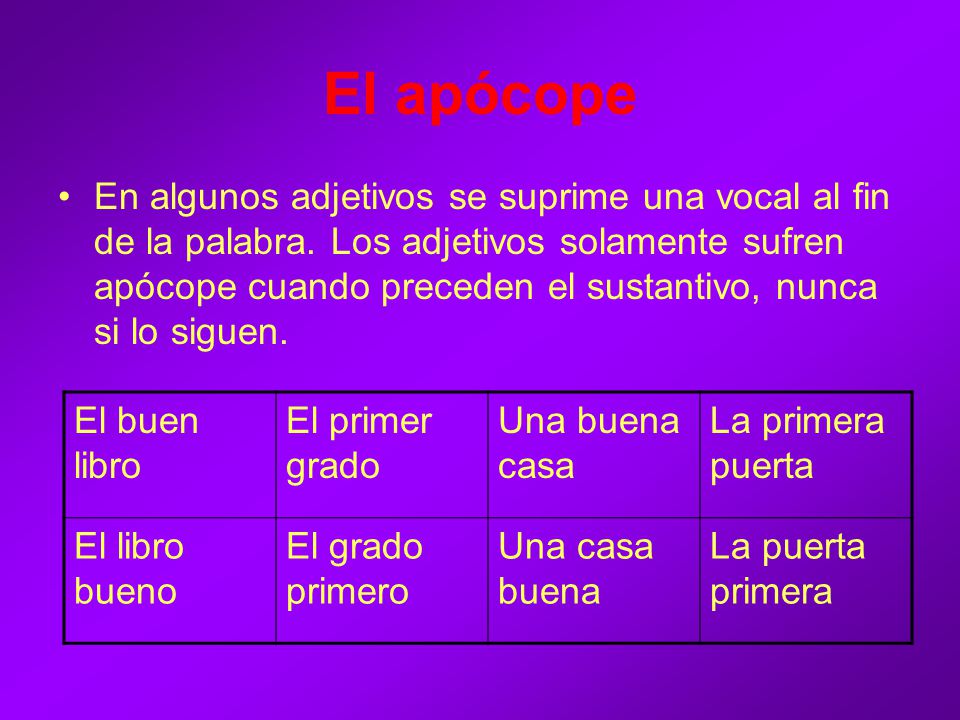 El apócope

• En algunos adjetivos se suprime una vocal al fin de la palabra. Los adjetivos solamente sufren apócope cuando preceden el sustantivo, nunca si lo siguen.

| El buen libro | El primer grado | Una buena casa | La primera puerta |
|---|---|---|---|
| El libro bueno | El grado primero | Una casa buena | La puerta primera |